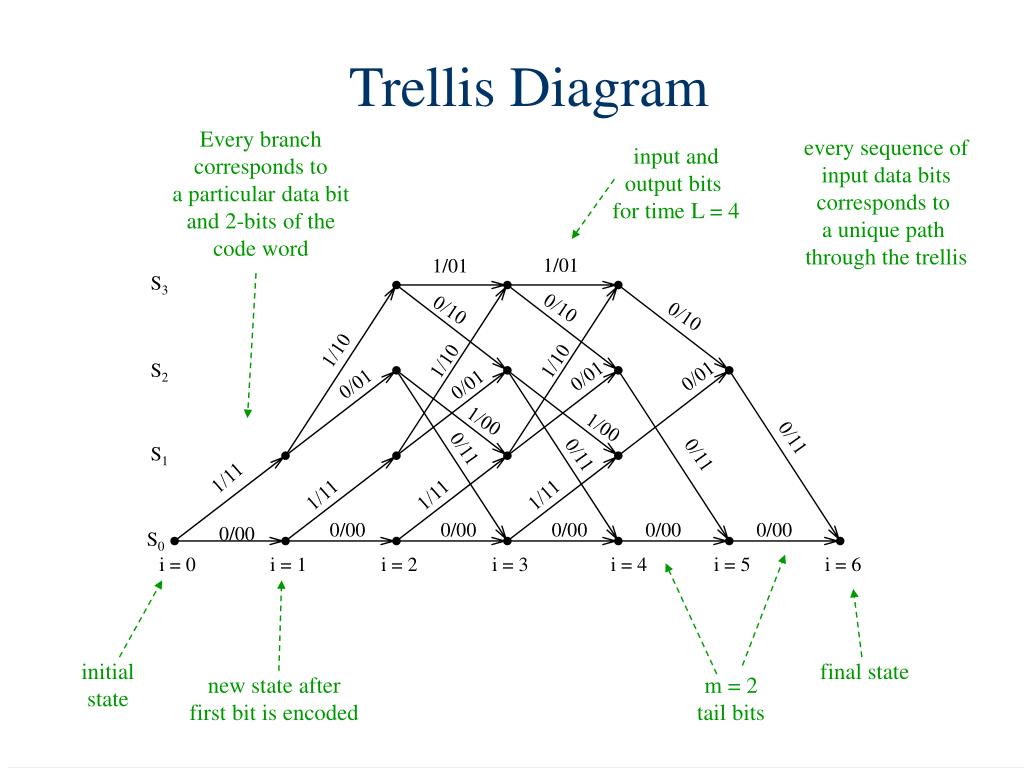 Trellis Diagram

Every branch corresponds to a particular data bit and 2-bits of the code word

input and output bits for time L = 4

every sequence of input data bits corresponds to a unique path through the trellis

$S_3$

$S_2$

$S_1$

$S_0$

1/01 1/01

0/10 0/10 0/10

1/10 1/10 1/10

0/01 0/01 0/01 0/01

1/00 1/00

0/11 0/11 0/11 0/11

1/11 1/11 1/11 1/11

0/00 0/00 0/00 0/00 0/00 0/00

i = 0 i = 1 i = 2 i = 3 i = 4 i = 5 i = 6

initial state

new state after first bit is encoded

m = 2 tail bits

final state